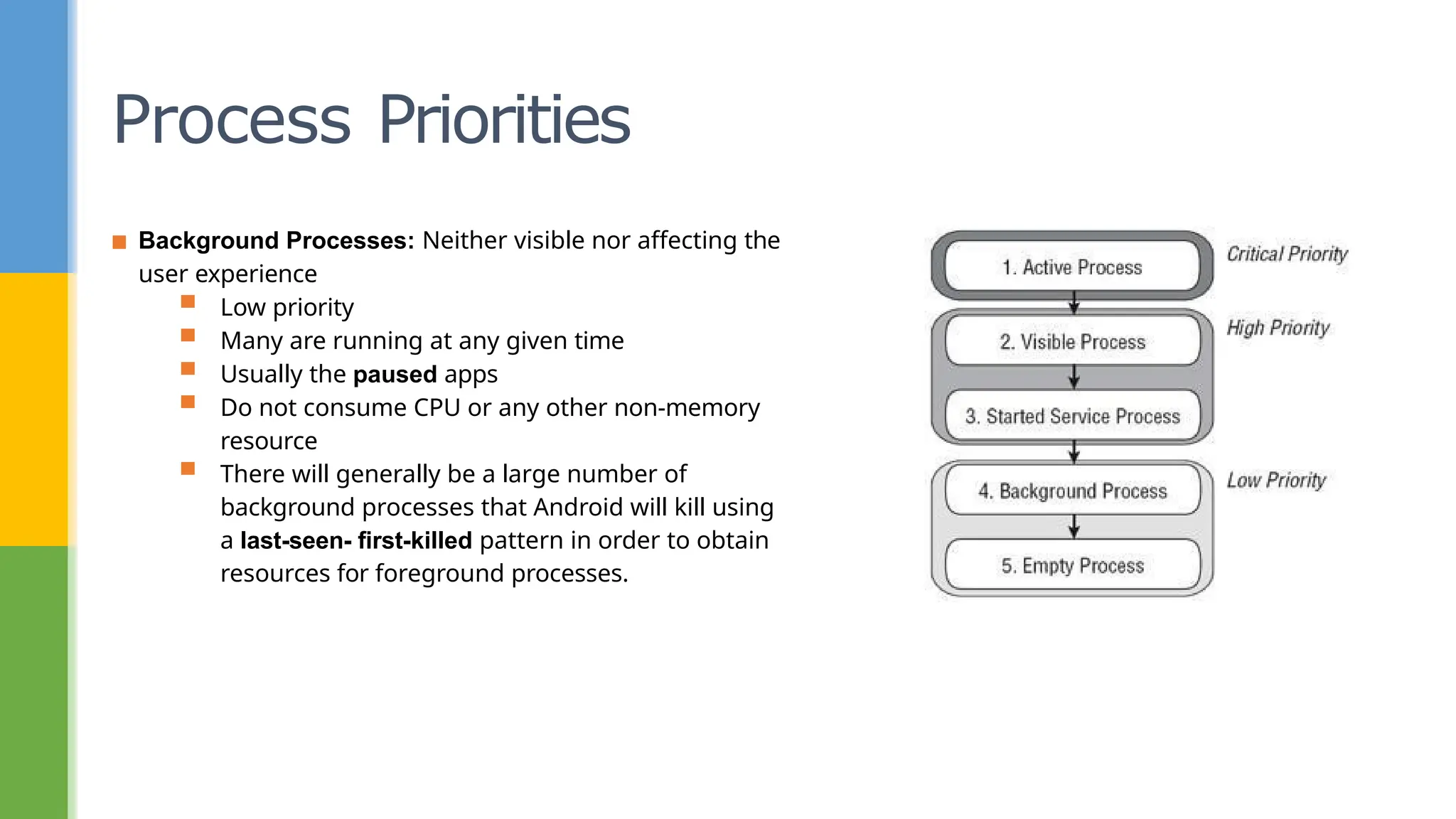 Process Priorities

Background Processes: Neither visible nor affecting the user experience

Low priority

Many are running at any given time

Usually the paused apps

Do not consume CPU or any other non-memory resource

There will generally be a large number of background processes that Android will kill using a last-seen- first-killed pattern in order to obtain resources for foreground processes.

1. Active Process

Critical Priority

2. Visible Process

High Priority

3. Started Service Process

4. Background Process

Low Priority

5. Empty Process